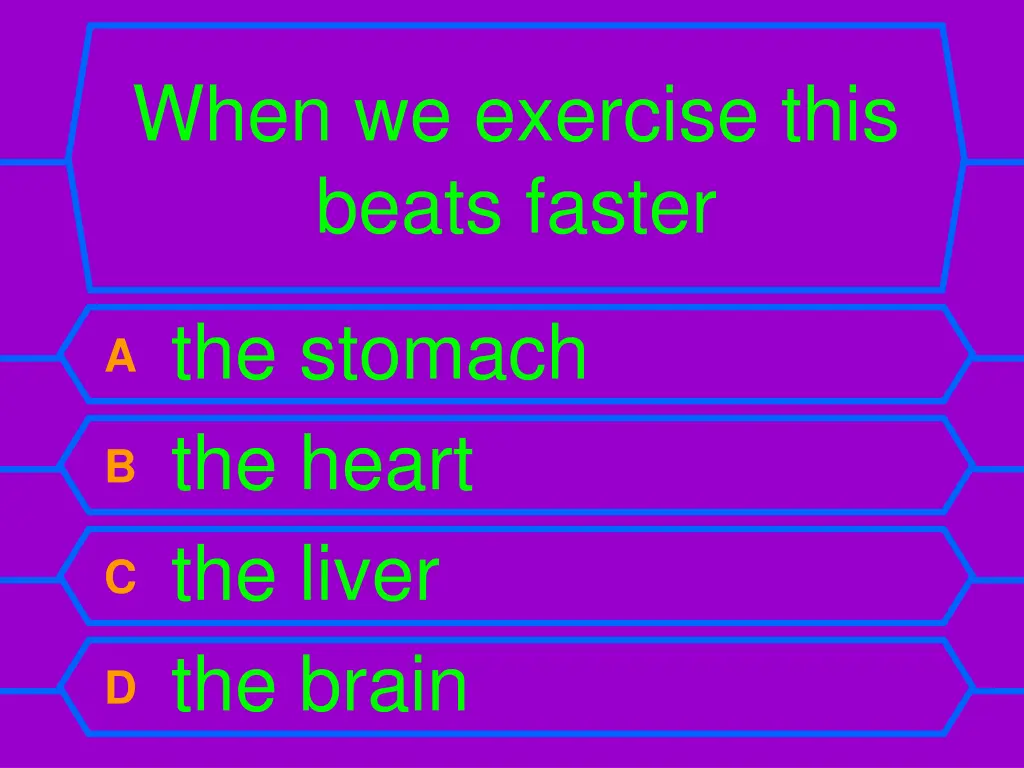 When we exercise this beats faster

A the stomach

B the heart

C the liver

D the brain